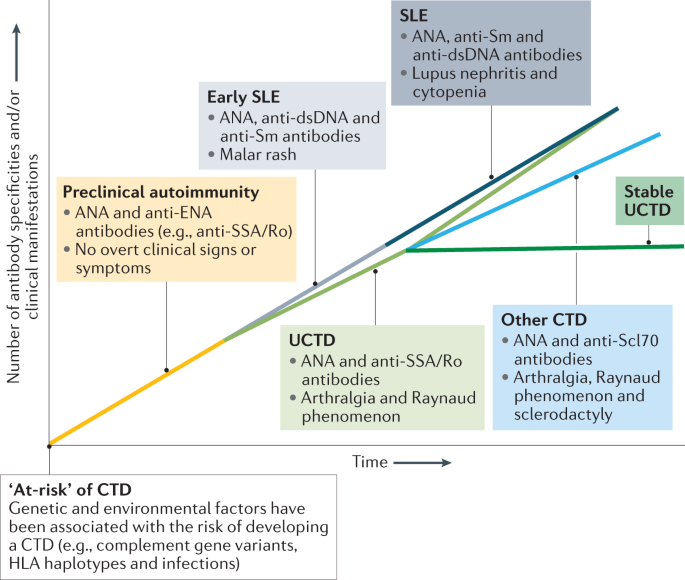 Number of antibody specificities and/or clinical manifestations

SLE
• ANA, anti-Sm and anti-dsDNA antibodies
• Lupus nephritis and cytopenia

Early SLE
• ANA, anti-dsDNA and anti-Sm antibodies
• Malar rash

Preclinical autoimmunity
• ANA and anti-ENA antibodies (e.g., anti-SSA/Ro)
• No overt clinical signs or symptoms

Stable UCTD

UCTD
• ANA and anti-SSA/Ro antibodies
• Arthralgia and Raynaud phenomenon

Other CTD
• ANA and anti-Scl70 antibodies
• Arthralgia, Raynaud phenomenon and sclerodactyly

Time

'At-risk' of CTD
Genetic and environmental factors have been associated with the risk of developing a CTD (e.g., complement gene variants, HLA haplotypes and infections)